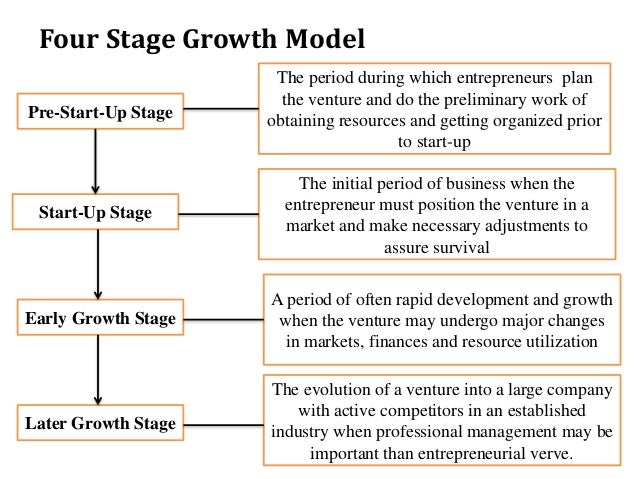 Four Stage Growth Model

Pre-Start-Up Stage

The period during which entrepreneurs plan the venture and do the preliminary work of obtaining resources and getting organized prior to start-up

Start-Up Stage

The initial period of business when the entrepreneur must position the venture in a market and make necessary adjustments to assure survival

Early Growth Stage

A period of often rapid development and growth when the venture may undergo major changes in markets, finances and resource utilization

Later Growth Stage

The evolution of a venture into a large company with active competitors in an established industry when professional management may be important than entrepreneurial verve.